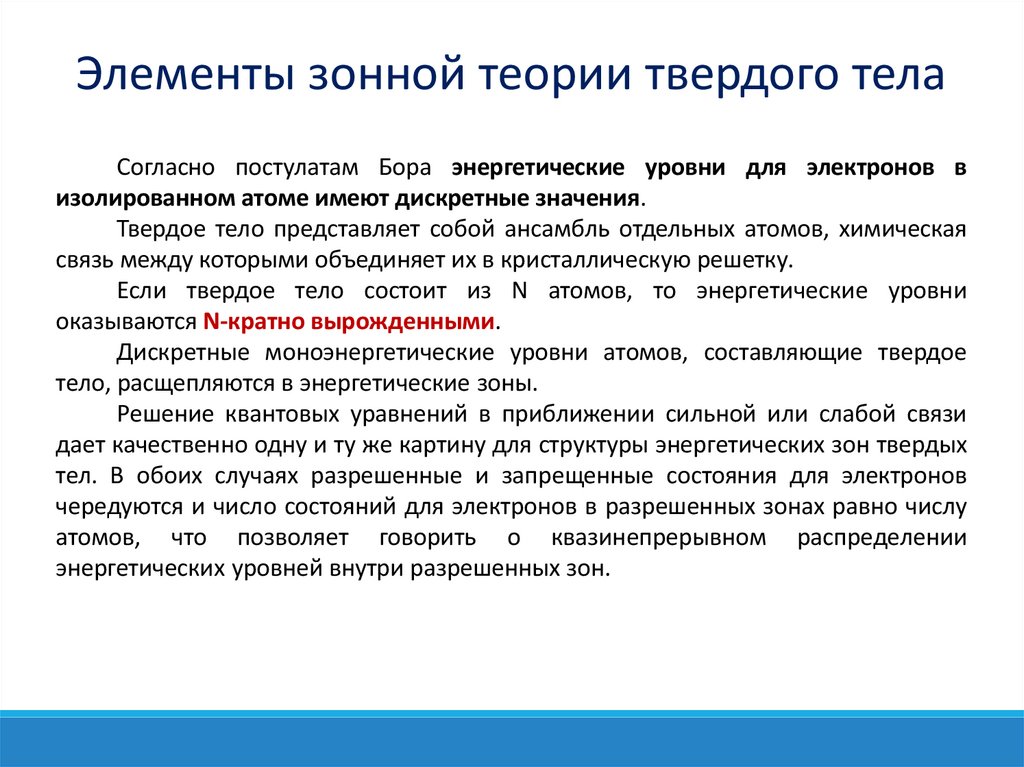 Элементы зонной теории твердого тела

Согласно постулатам Бора энергетические уровни для электронов в изолированном атоме имеют дискретные значения.

Твердое тело представляет собой ансамбль отдельных атомов, химическая связь между которыми объединяет их в кристаллическую решетку.

Если твердое тело состоит из N атомов, то энергетические уровни оказываются N-кратно вырожденными.

Дискретные моноэнергетические уровни атомов, составляющие твердое тело, расщепляются в энергетические зоны.

Решение квантовых уравнений в приближении сильной или слабой связи дает качественно одну и ту же картину для структуры энергетических зон твердых тел. В обоих случаях разрешенные и запрещенные состояния для электронов чередуются и число состояний для электронов в разрешенных зонах равно числу атомов, что позволяет говорить о квазинепрерывном распределении энергетических уровней внутри разрешенных зон.